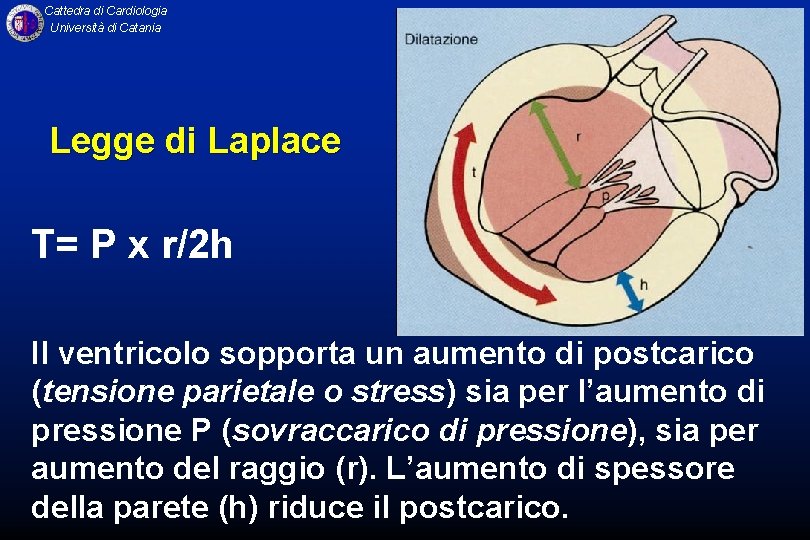 Cattedra di Cardiologia
Università di Catania

Legge di Laplace

T= P x r/2h

Dilatazione

r

t

p

h

Il ventricolo sopporta un aumento di postcarico (tensione parietale o stress) sia per l'aumento di pressione P (sovraccarico di pressione), sia per aumento del raggio (r). L'aumento di spessore della parete (h) riduce il postcarico.